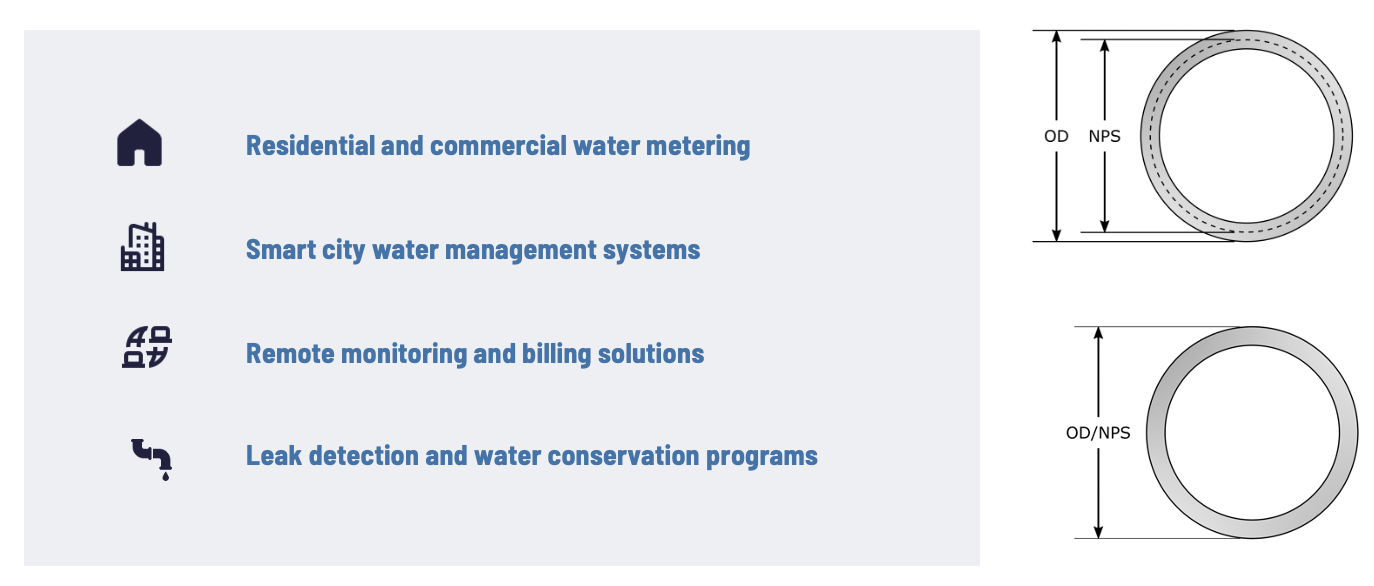 Residential and commercial water metering

Smart city water management systems

Remote monitoring and billing solutions

Leak detection and water conservation programs

OD NPS

OD/NPS